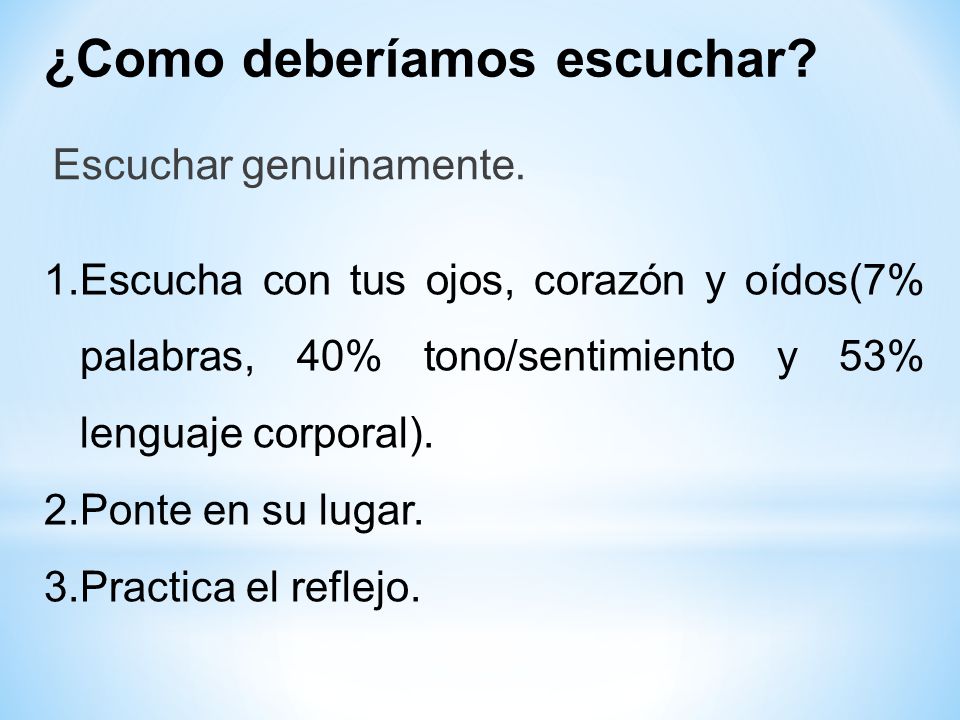 ¿Como deberíamos escuchar?

Escuchar genuinamente.

1.Escucha con tus ojos, corazón y oídos(7% palabras, 40% tono/sentimiento y 53% lenguaje corporal).
2.Ponte en su lugar.
3.Practica el reflejo.